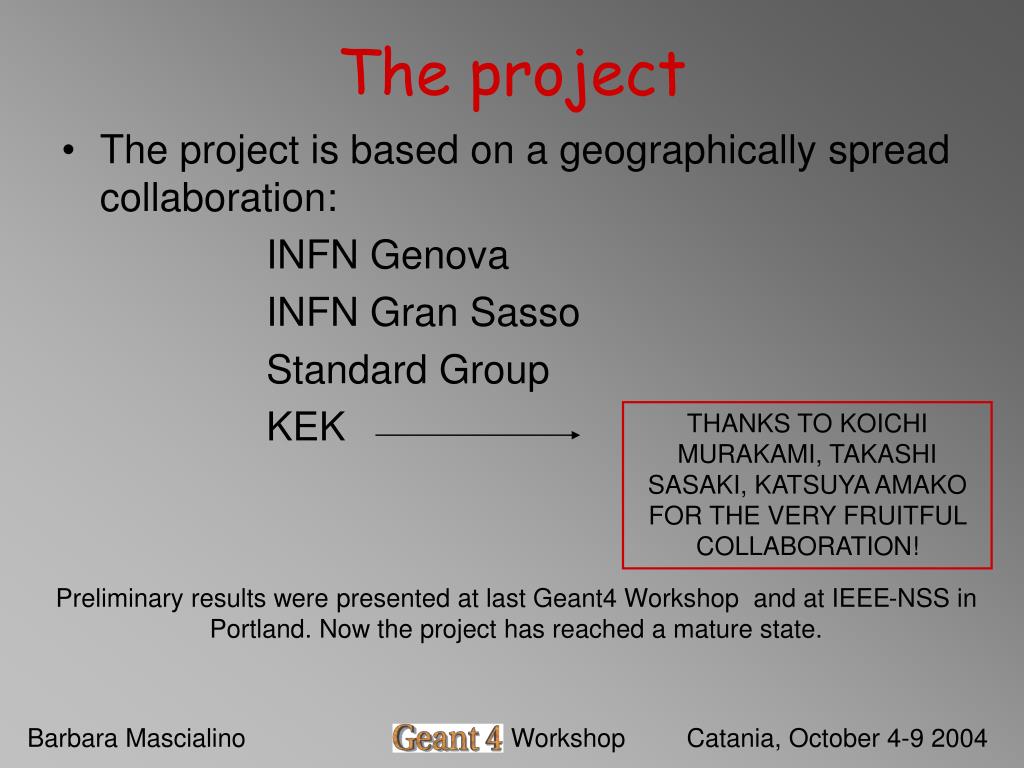 The project

• The project is based on a geographically spread collaboration:

INFN Genova

INFN Gran Sasso

Standard Group

KEK

THANKS TO KOICHI MURAKAMI, TAKASHI SASAKI, KATSUYA AMAKO FOR THE VERY FRUITFUL COLLABORATION!

Preliminary results were presented at last Geant4 Workshop and at IEEE-NSS in Portland. Now the project has reached a mature state.

Barbara Mascialino Geant 4 Workshop Catania, October 4-9 2004